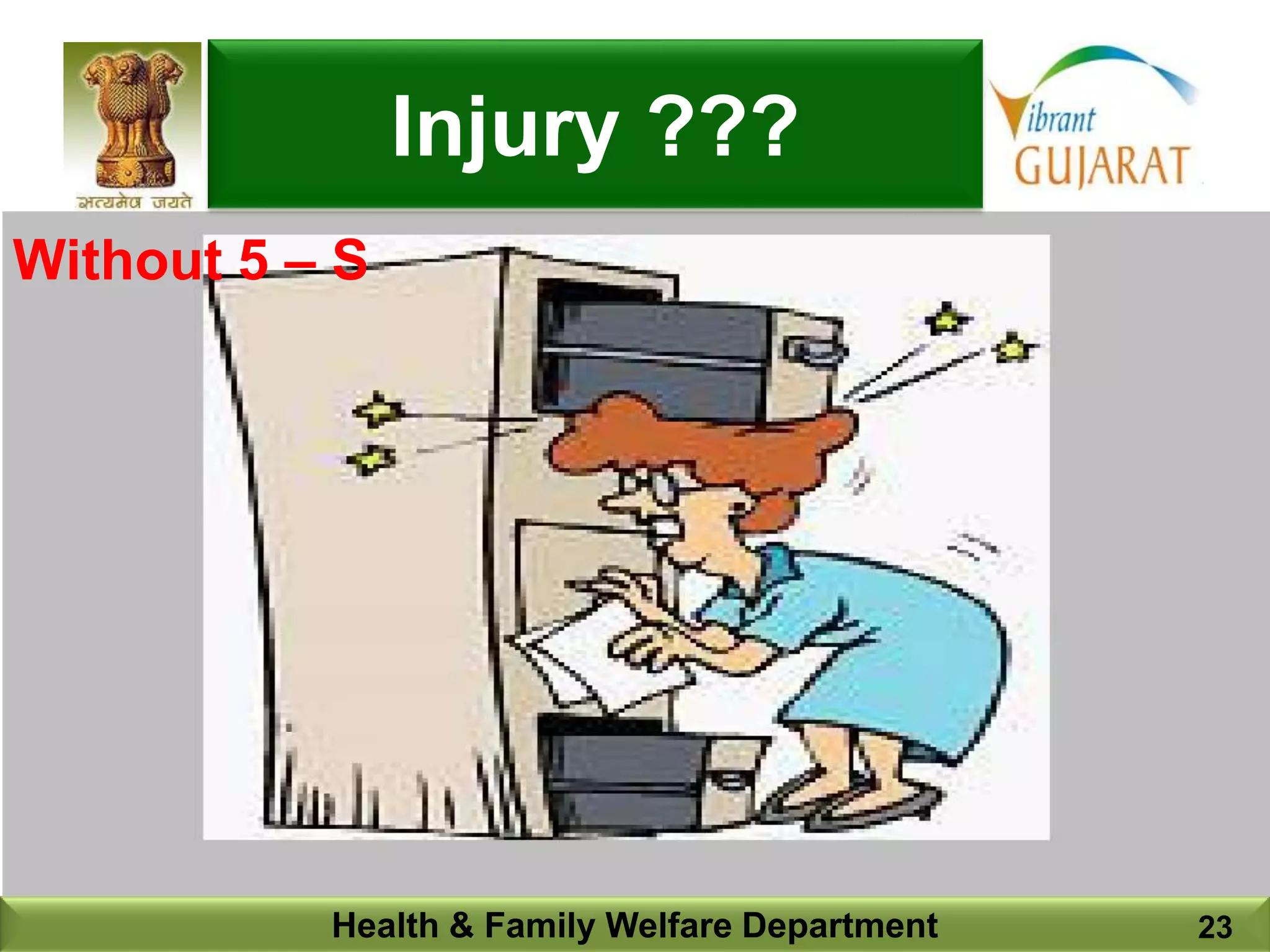 सत्यमेव जयते

Injury ???

Vibrant GUJARAT

Without 5 – S

Health & Family Welfare Department

23